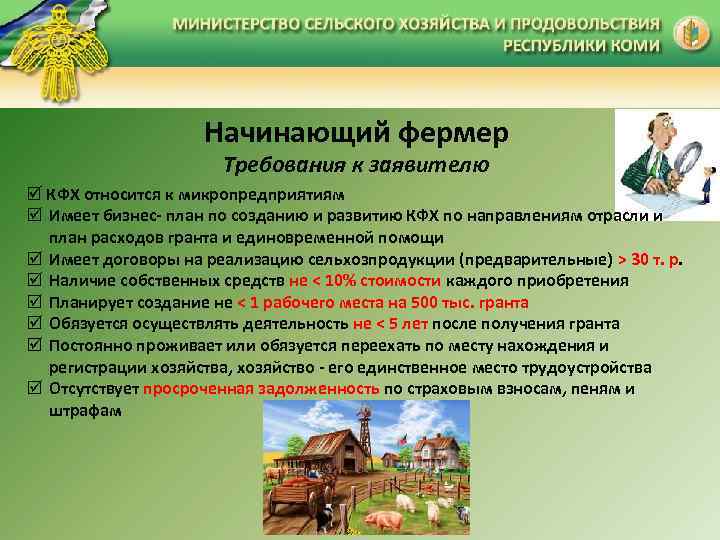 МИНИСТЕРСТВО СЕЛЬСКОГО ХОЗЯЙСТВА И ПРОДОВОЛЬСТВИЯ РЕСПУБЛИКИ КОМИ

Начинающий фермер
Требования к заявителю

☑ КФХ относится к микропредприятиям
☑ Имеет бизнес- план по созданию и развитию КФХ по направлениям отрасли и план расходов гранта и единовременной помощи
☑ Имеет договоры на реализацию сельхозпродукции (предварительные) > 30 т. р.
☑ Наличие собственных средств не < 10% стоимости каждого приобретения
☑ Планирует создание не < 1 рабочего места на 500 тыс. гранта
☑ Обязуется осуществлять деятельность не < 5 лет после получения гранта
☑ Постоянно проживает или обязуется переехать по месту нахождения и регистрации хозяйства, хозяйство - его единственное место трудоустройства
☑ Отсутствует просроченная задолженность по страховым взносам, пеням и штрафам